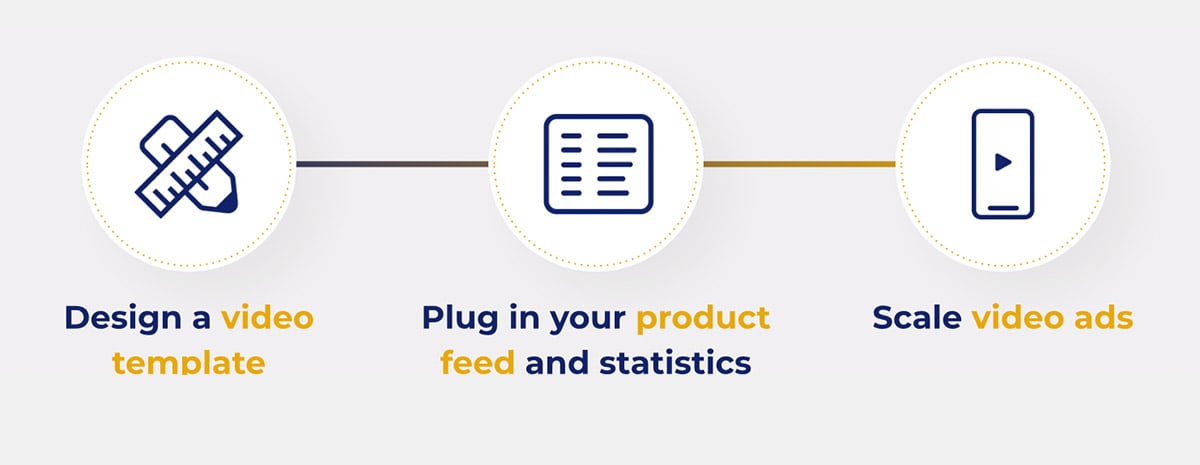 Design a video template

Plug in your product feed and statistics

Scale video ads